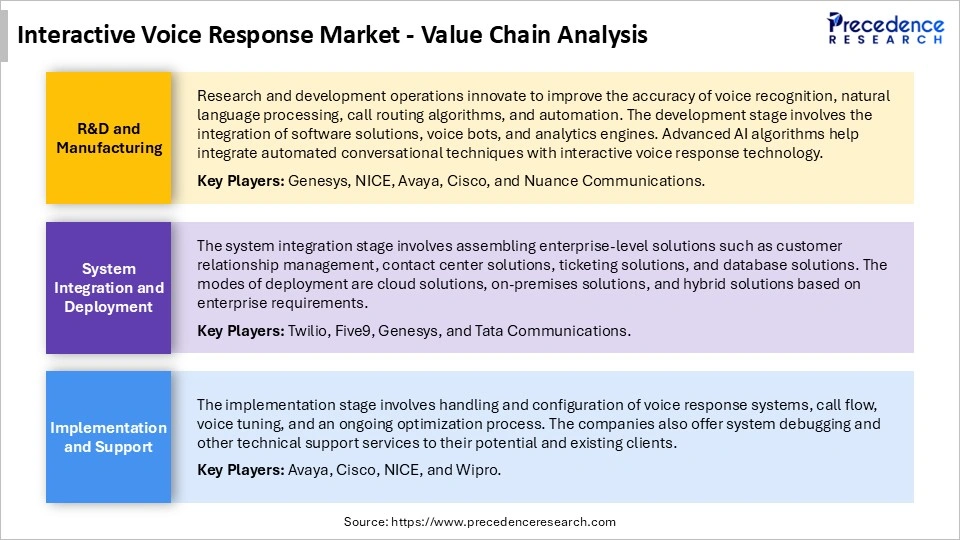 Interactive Voice Response Market - Value Chain Analysis

Precedence RESEARCH

R&D and Manufacturing

Research and development operations innovate to improve the accuracy of voice recognition, natural language processing, call routing algorithms, and automation. The development stage involves the integration of software solutions, voice bots, and analytics engines. Advanced AI algorithms help integrate automated conversational techniques with interactive voice response technology.

Key Players: Genesys, NICE, Avaya, Cisco, and Nuance Communications.

System Integration and Deployment

The system integration stage involves assembling enterprise-level solutions such as customer relationship management, contact center solutions, ticketing solutions, and database solutions. The modes of deployment are cloud solutions, on-premises solutions, and hybrid solutions based on enterprise requirements.

Key Players: Twilio, Five9, Genesys, and Tata Communications.

Implementation and Support

The implementation stage involves handling and configuration of voice response systems, call flow, voice tuning, and an ongoing optimization process. The companies also offer system debugging and other technical support services to their potential and existing clients.

Key Players: Avaya, Cisco, NICE, and Wipro.

Source: https://www.precedenceresearch.com